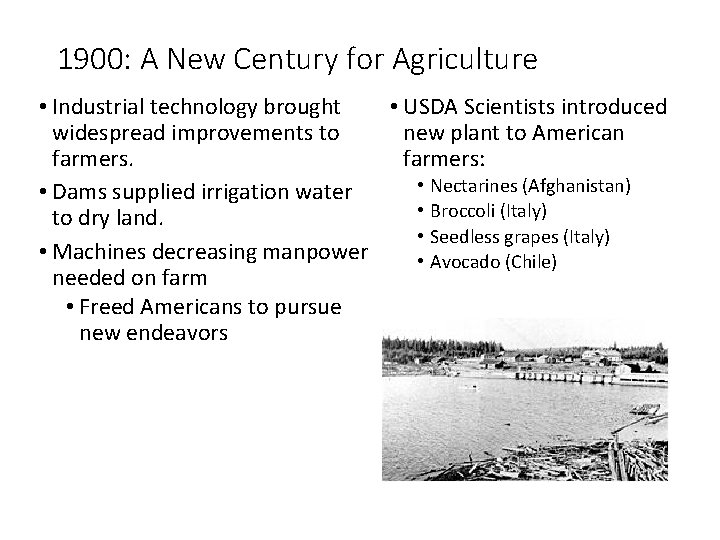 1900: A New Century for Agriculture

• Industrial technology brought widespread improvements to farmers.
• Dams supplied irrigation water to dry land.
• Machines decreasing manpower needed on farm
  • Freed Americans to pursue new endeavors

• USDA Scientists introduced new plant to American farmers:
  • Nectarines (Afghanistan)
  • Broccoli (Italy)
  • Seedless grapes (Italy)
  • Avocado (Chile)